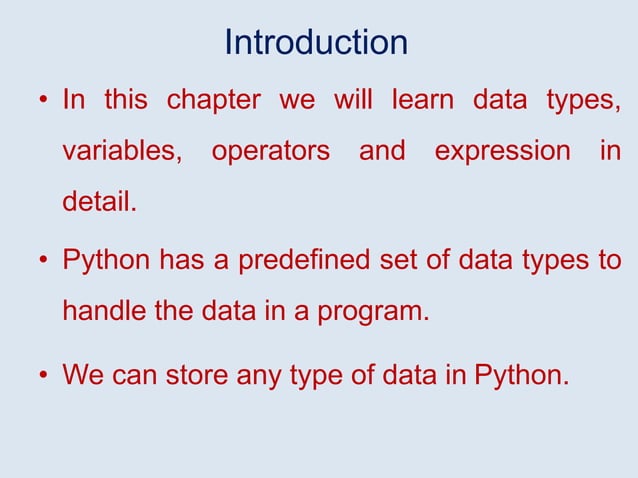 Introduction

• In this chapter we will learn data types, variables, operators and expression in detail.

• Python has a predefined set of data types to handle the data in a program.

• We can store any type of data in Python.